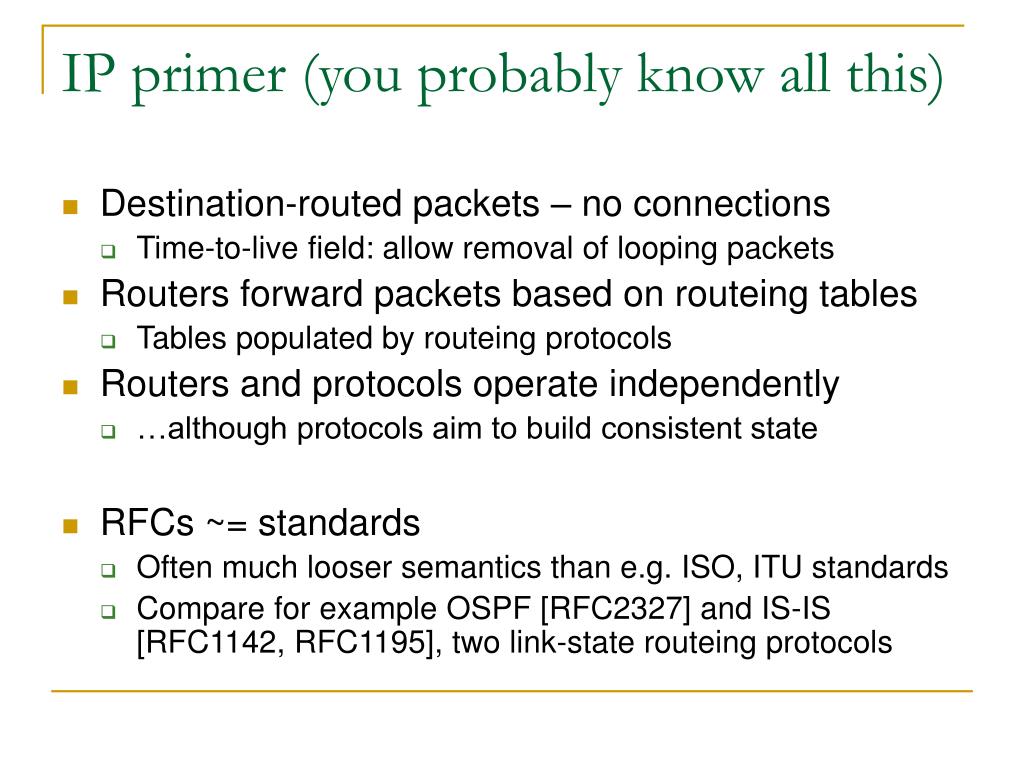 IP primer (you probably know all this)

Destination-routed packets – no connections
Time-to-live field: allow removal of looping packets
Routers forward packets based on routeing tables
Tables populated by routeing protocols
Routers and protocols operate independently
…although protocols aim to build consistent state

RFCs ~= standards
Often much looser semantics than e.g. ISO, ITU standards
Compare for example OSPF [RFC2327] and IS-IS [RFC1142, RFC1195], two link-state routeing protocols